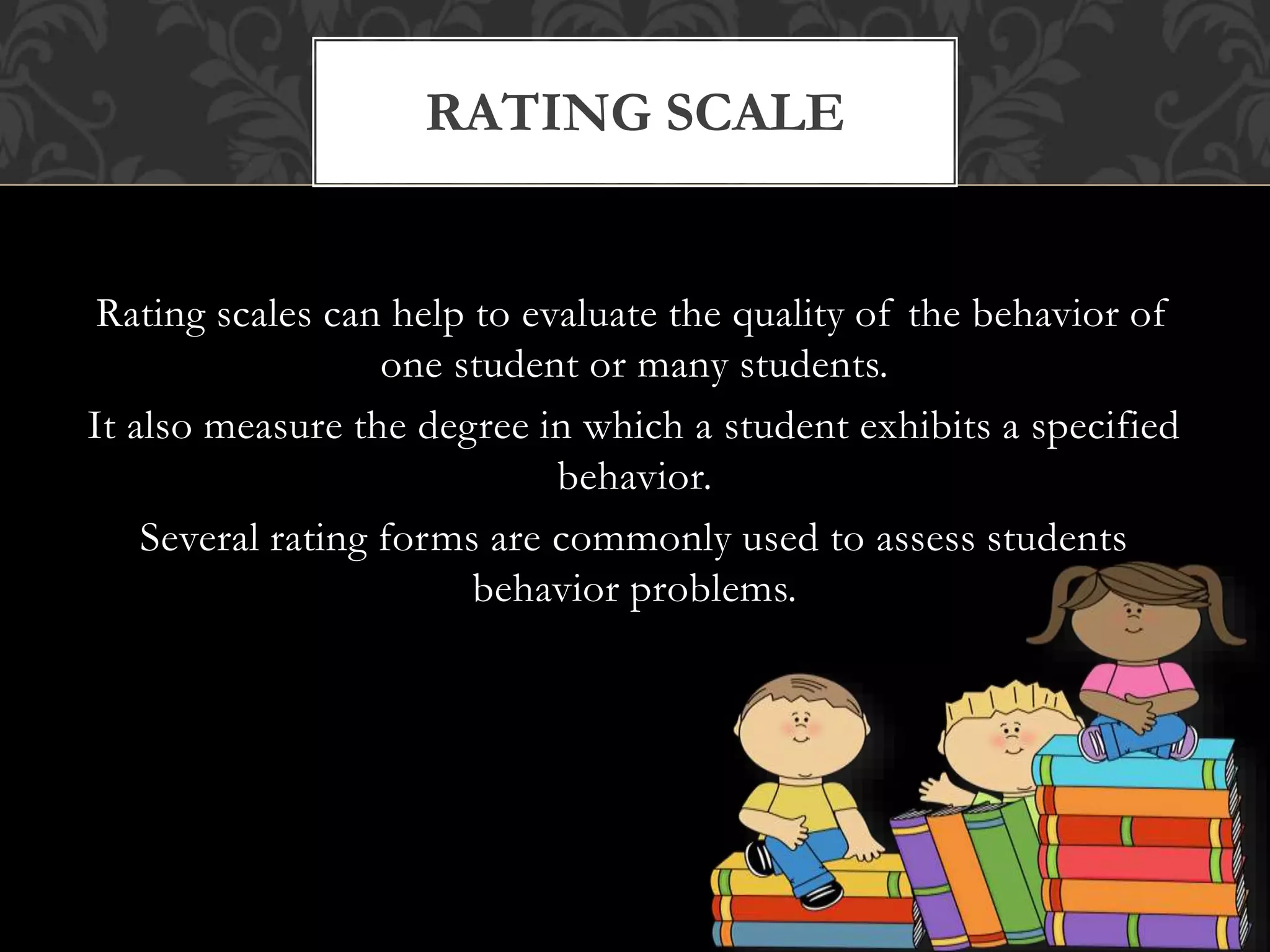 RATING SCALE

Rating scales can help to evaluate the quality of the behavior of one student or many students.

It also measure the degree in which a student exhibits a specified behavior.

Several rating forms are commonly used to assess students behavior problems.